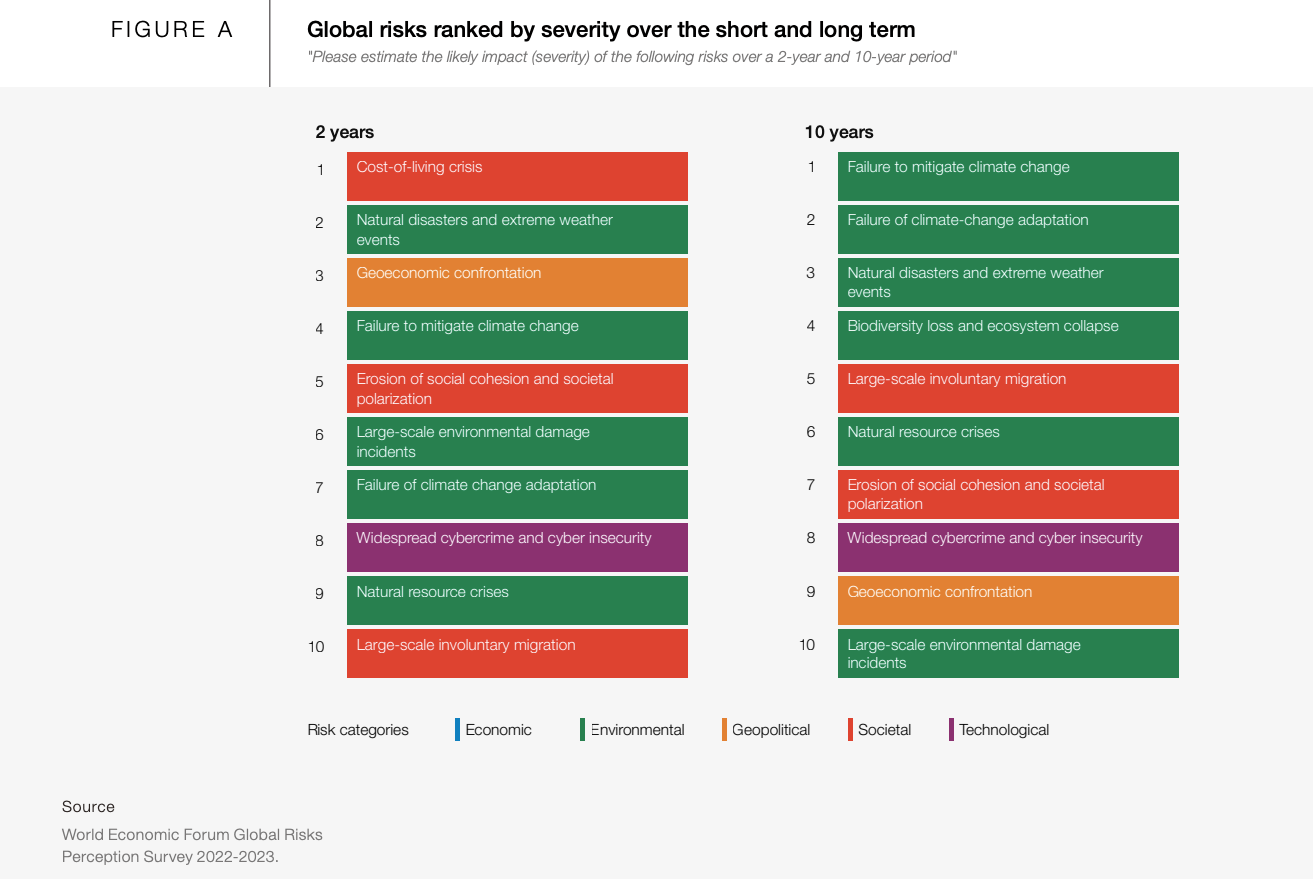 FIGURE A

Global risks ranked by severity over the short and long term

"Please estimate the likely impact (severity) of the following risks over a 2-year and 10-year period"

2 years

1 Cost-of-living crisis

2 Natural disasters and extreme weather events

3 Geoeconomic confrontation

4 Failure to mitigate climate change

5 Erosion of social cohesion and societal polarization

6 Large-scale environmental damage incidents

7 Failure of climate change adaptation

8 Widespread cybercrime and cyber insecurity

9 Natural resource crises

10 Large-scale involuntary migration

10 years

1 Failure to mitigate climate change

2 Failure of climate-change adaptation

3 Natural disasters and extreme weather events

4 Biodiversity loss and ecosystem collapse

5 Large-scale involuntary migration

6 Natural resource crises

7 Erosion of social cohesion and societal polarization

8 Widespread cybercrime and cyber insecurity

9 Geoeconomic confrontation

10 Large-scale environmental damage incidents

Risk categories Economic Environmental Geopolitical Societal Technological

Source

World Economic Forum Global Risks Perception Survey 2022-2023.